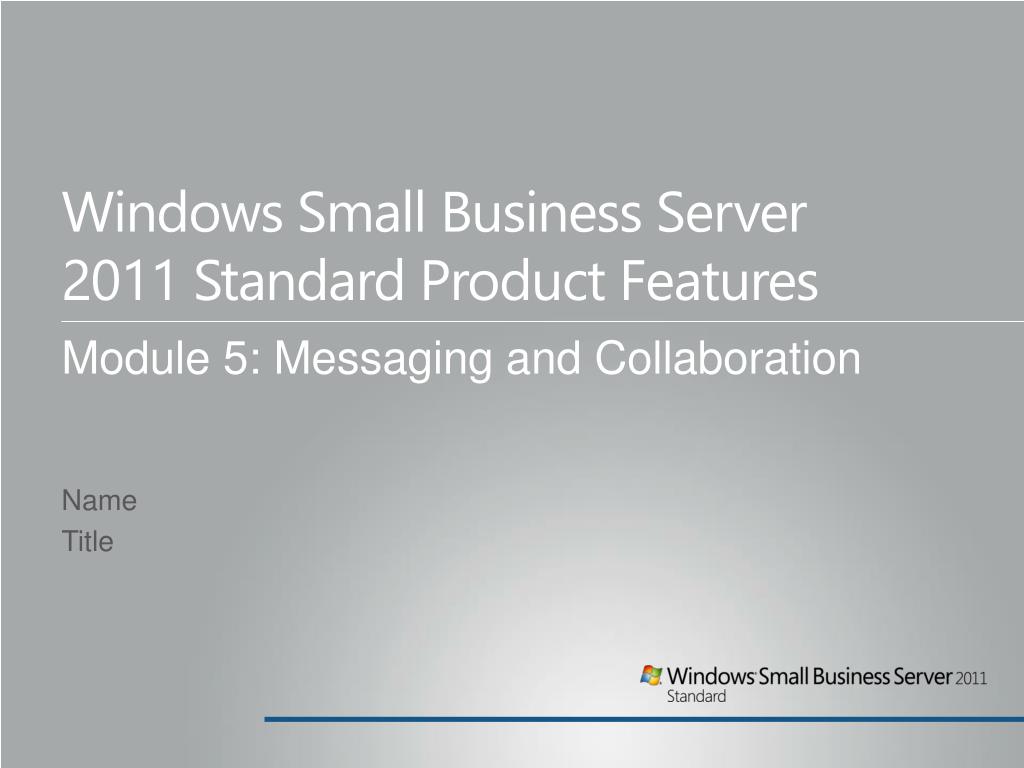 Windows Small Business Server 2011 Standard Product Features

Module 5: Messaging and Collaboration

Name
Title

Windows Small Business Server 2011
Standard